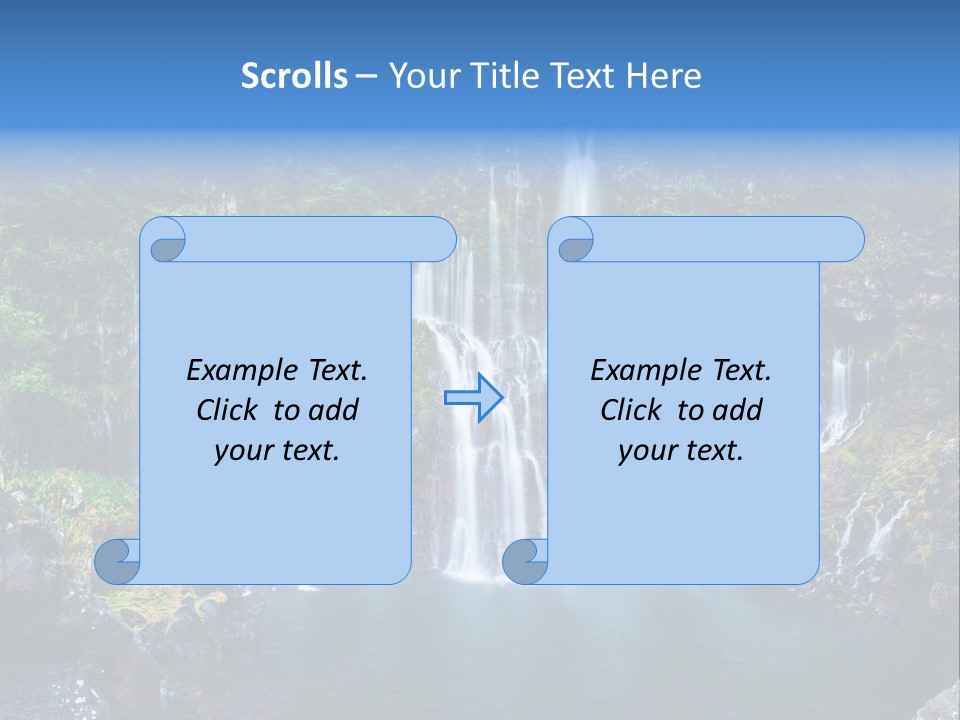 Scrolls – Your Title Text Here

Example Text. Click to add your text.

Example Text. Click to add your text.